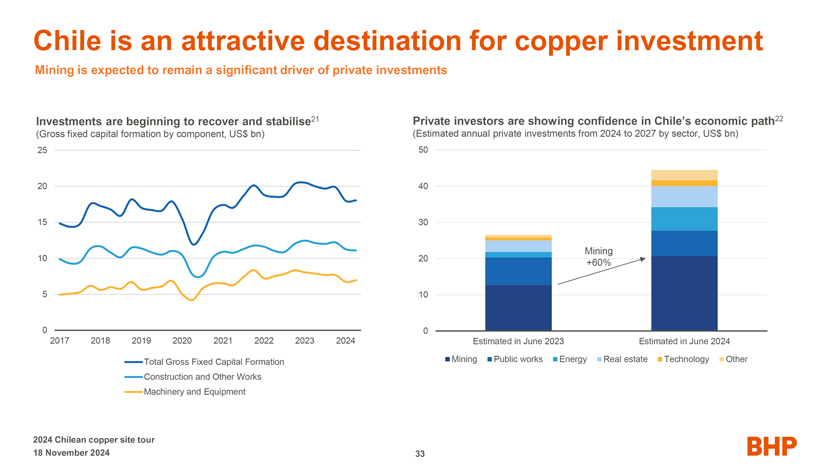 Chile is an attractive destination for copper investment

Mining is expected to remain a significant driver of private investments

Investments are beginning to recover and stabilise$^{21}$
(Gross fixed capital formation by component, US$ bn)

25
20
15
10
5
0
2017 2018 2019 2020 2021 2022 2023 2024

Total Gross Fixed Capital Formation
Construction and Other Works
Machinery and Equipment

Private investors are showing confidence in Chile's economic path$^{22}$
(Estimated annual private investments from 2024 to 2027 by sector, US$ bn)

50
40
30
20
10
0

Mining +60%

Estimated in June 2023
Estimated in June 2024

Mining Public works Energy Real estate Technology Other

2024 Chilean copper site tour
18 November 2024

33

BHP